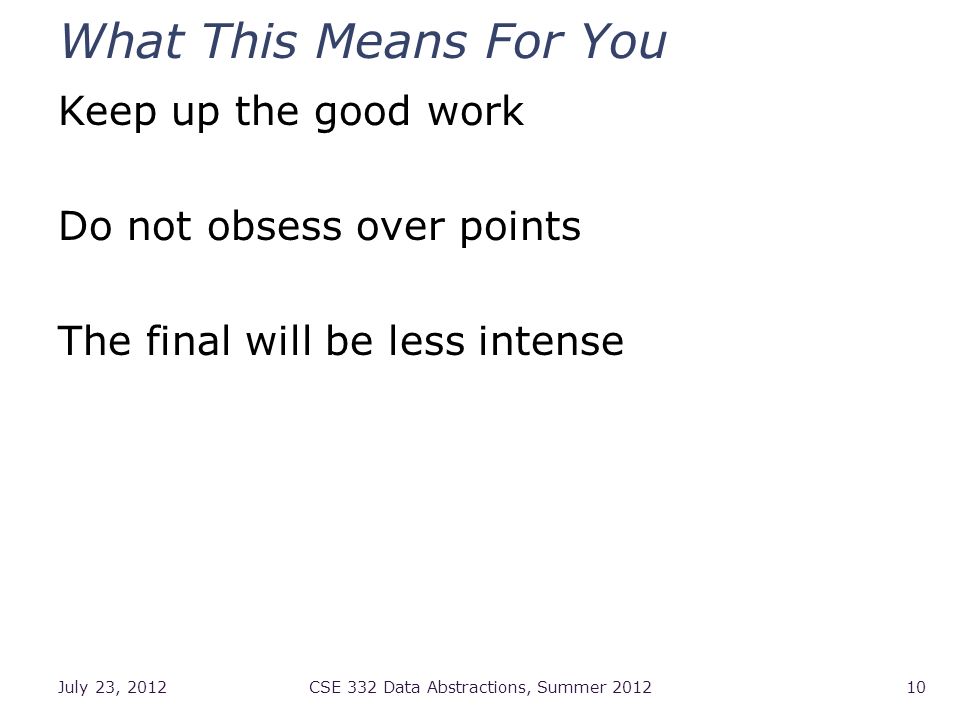 What This Means For You

Keep up the good work

Do not obsess over points

The final will be less intense

July 23, 2012

CSE 332 Data Abstractions, Summer 2012

10